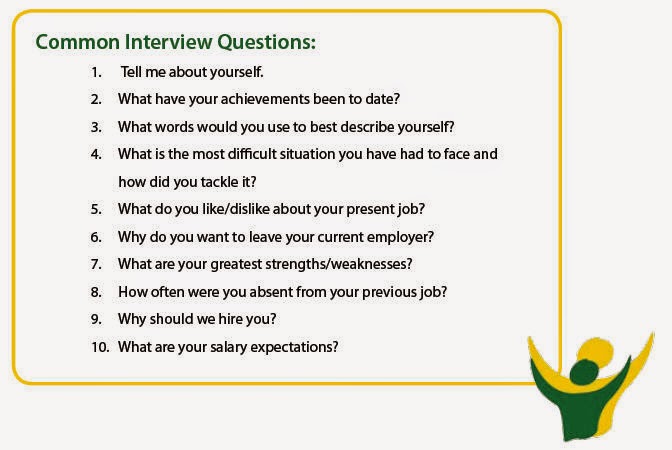 Common Interview Questions:

1. Tell me about yourself.
2. What have your achievements been to date?
3. What words would you use to best describe yourself?
4. What is the most difficult situation you have had to face and how did you tackle it?
5. What do you like/dislike about your present job?
6. Why do you want to leave your current employer?
7. What are your greatest strengths/weaknesses?
8. How often were you absent from your previous job?
9. Why should we hire you?
10. What are your salary expectations?